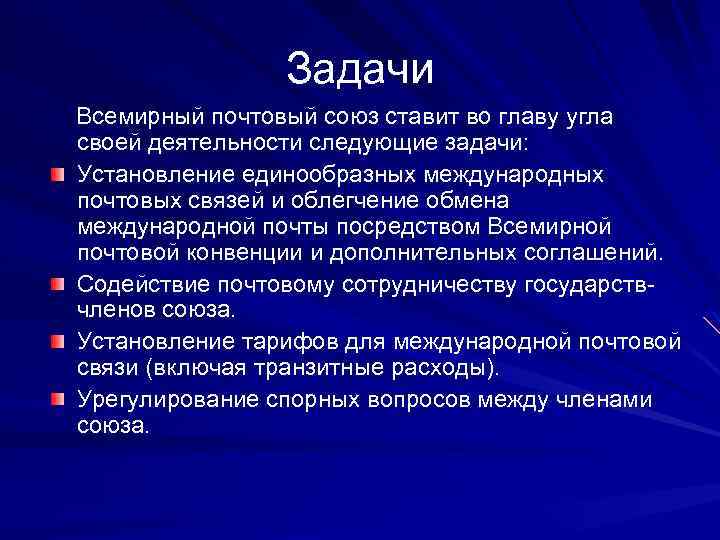 Задачи

Всемирный почтовый союз ставит во главу угла своей деятельности следующие задачи:

Установление единообразных международных почтовых связей и облегчение обмена международной почты посредством Всемирной почтовой конвенции и дополнительных соглашений.

Содействие почтовому сотрудничеству государств-членов союза.

Установление тарифов для международной почтовой связи (включая транзитные расходы).

Урегулирование спорных вопросов между членами союза.